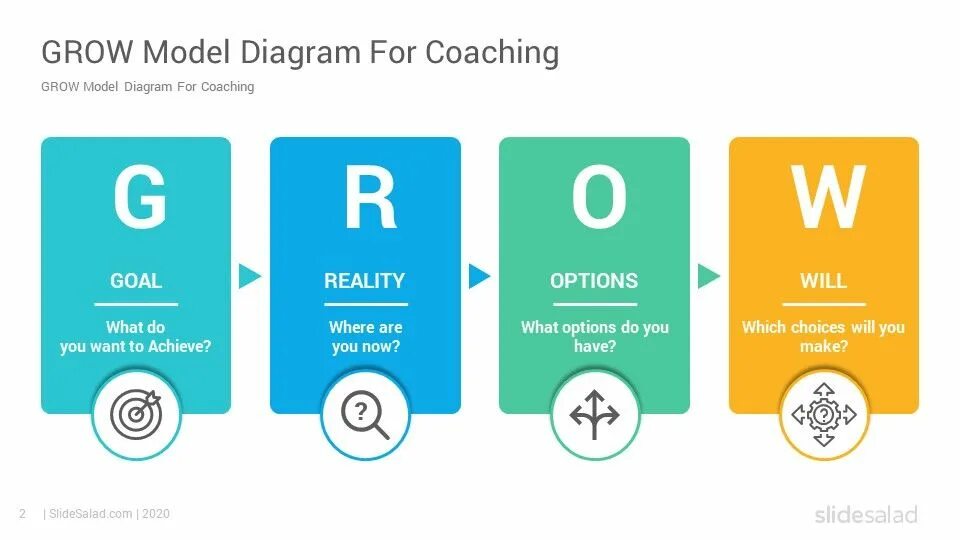 GROW Model Diagram For Coaching

GROW Model Diagram For Coaching

G

GOAL

What do you want to Achieve?

R

REALITY

Where are you now?

O

OPTIONS

What options do you have?

W

WILL

Which choices will you make?

2 | SlideSalad.com | 2020

slidesalad